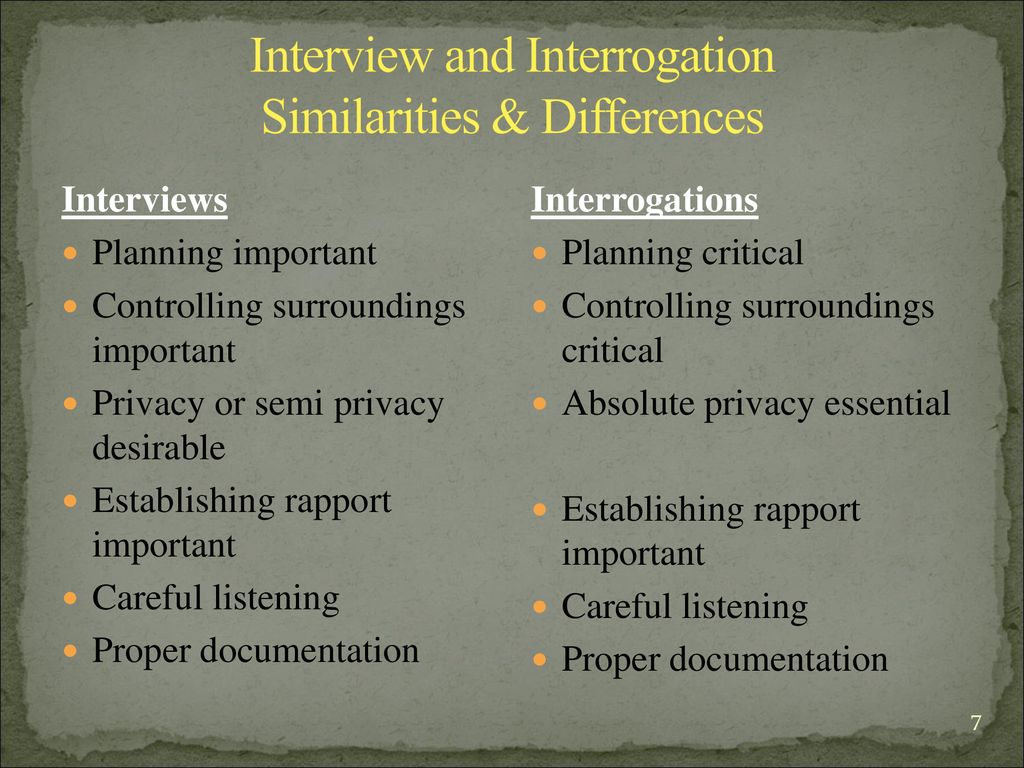 Interview and Interrogation
Similarities & Differences

Interviews

- Planning important
- Controlling surroundings important
- Privacy or semi privacy desirable
- Establishing rapport important
- Careful listening
- Proper documentation

Interrogations

- Planning critical
- Controlling surroundings critical
- Absolute privacy essential
- Establishing rapport important
- Careful listening
- Proper documentation

7